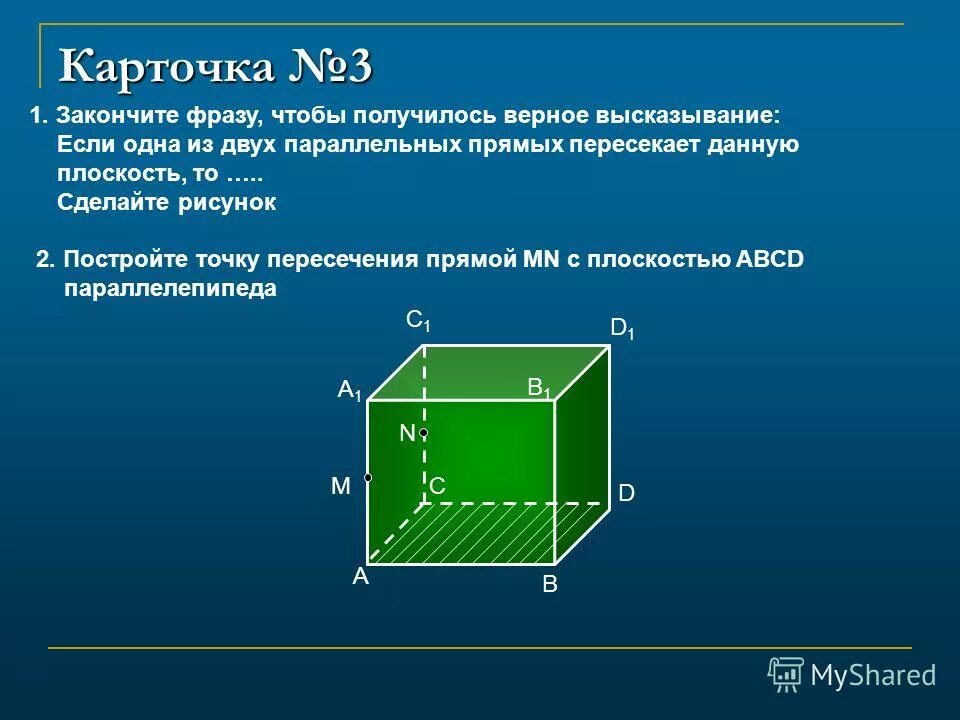 Карточка №3

1. Закончите фразу, чтобы получилось верное высказывание:
Если одна из двух параллельных прямых пересекает данную плоскость, то …..
Сделайте рисунок

2. Постройте точку пересечения прямой MN с плоскостью ABCD параллелепипеда

$C_1$
$D_1$
$A_1$
$B_1$
N
M
C
D
A
B

MyShared